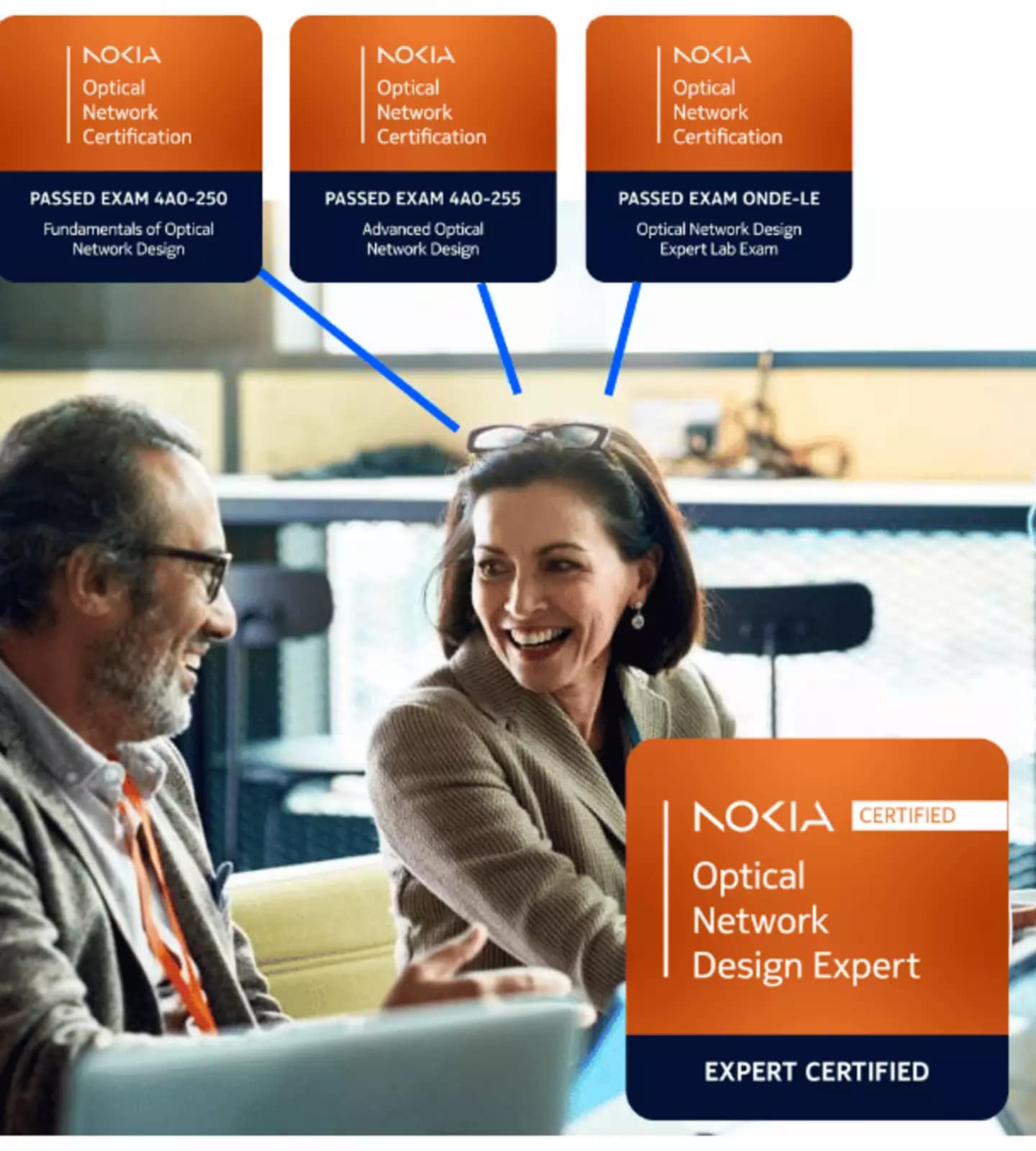 NOKIA
Optical
Network
Certification

PASSED EXAM 4A0-250
Fundamentals of Optical Network Design

NOKIA
Optical
Network
Certification

PASSED EXAM 4A0-255
Advanced Optical Network Design

NOKIA
Optical
Network
Certification

PASSED EXAM ONDE-LE
Optical Network Design Expert Lab Exam

NOKIA CERTIFIED
Optical
Network
Design Expert

EXPERT CERTIFIED